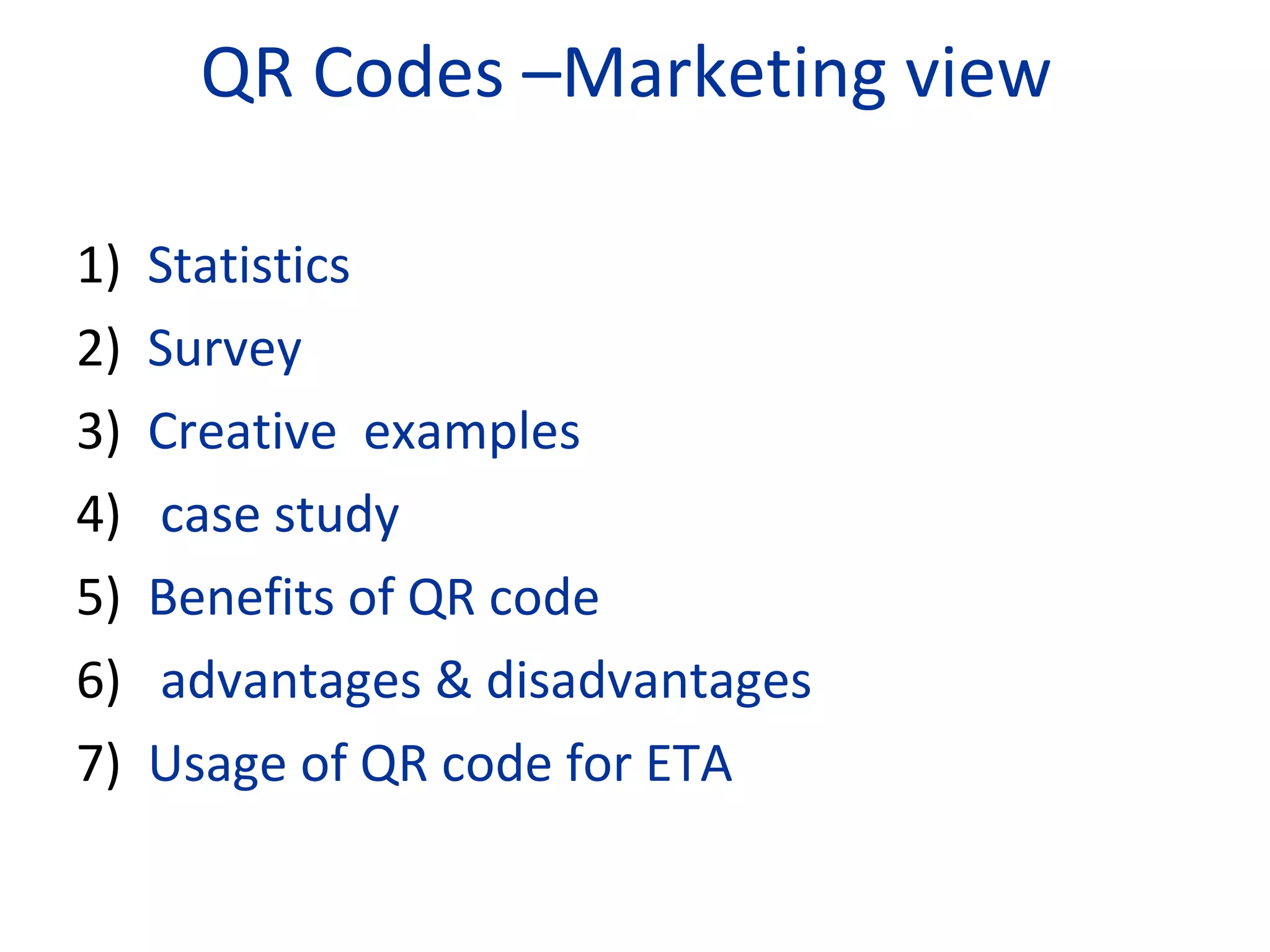 QR Codes –Marketing view

1) Statistics
2) Survey
3) Creative examples
4) case study
5) Benefits of QR code
6) advantages & disadvantages
7) Usage of QR code for ETA